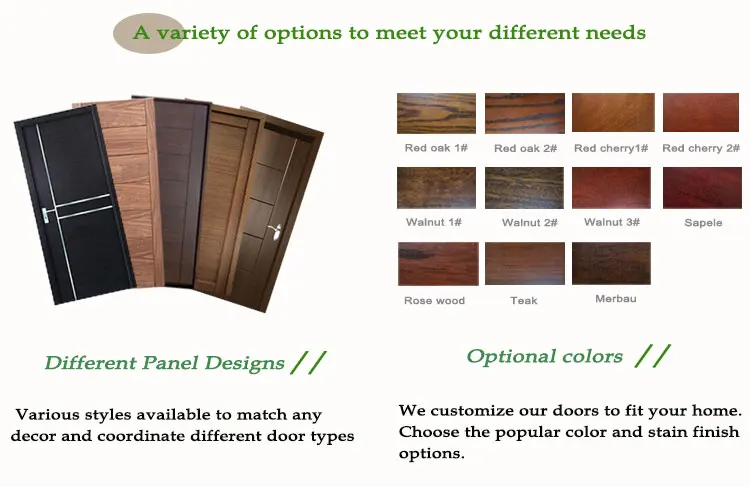 A variety of options to meet your different needs

Red oak 1#

Red oak 2#

Red cherry1#

Red cherry 2#

Walnut 1#

Walnut 2#

Walnut 3#

Sapele

Rose wood

Teak

Merbau

Different Panel Designs //

Various styles available to match any decor and coordinate different door types

Optional colors //

We customize our doors to fit your home. Choose the popular color and stain finish options.